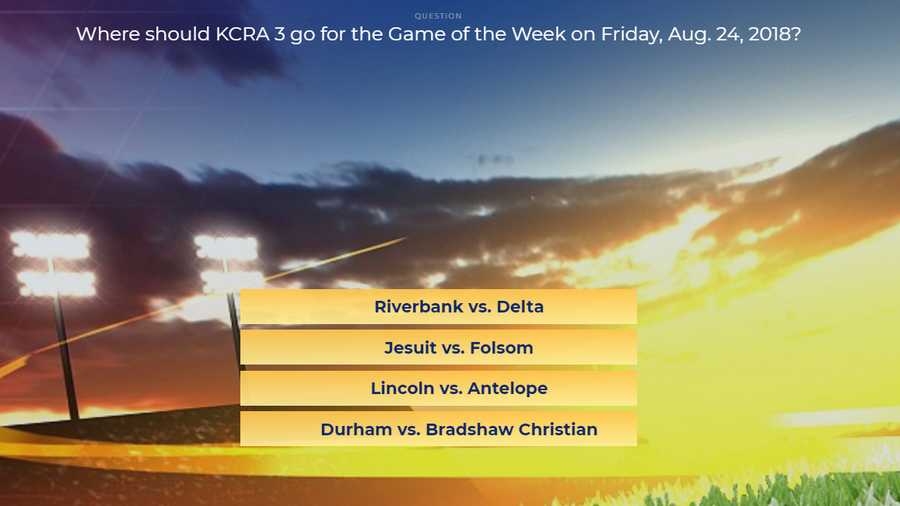 QUESTION
Where should KCRA 3 go for the Game of the Week on Friday, Aug. 24, 2018?

Riverbank vs. Delta
Jesuit vs. Folsom
Lincoln vs. Antelope
Durham vs. Bradshaw Christian